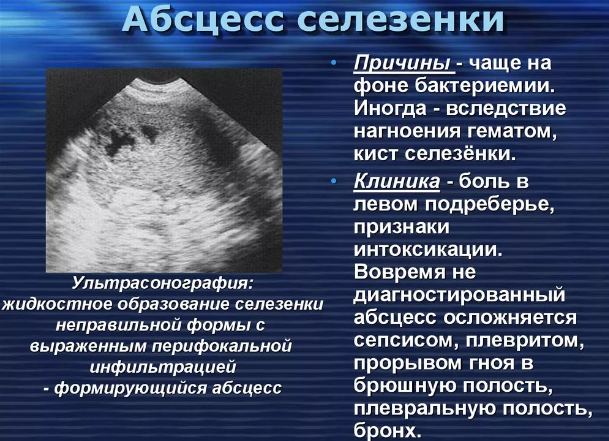 Абсцесс селезенки

Ультрасонография: жидкостное образование селезенки неправильной формы с выраженным перифокальной инфильтрацией - формирующийся абсцесс

• Причины - чаще на фоне бактериемии. Иногда - вследствие нагноения гематом, кист селезёнки.

• Клиника - боль в левом подреберье, признаки интоксикации. Вовремя не диагностированный абсцесс осложняется сепсисом, плевритом, прорывом гноя в брюшную полость, плевральную полость, бронх.